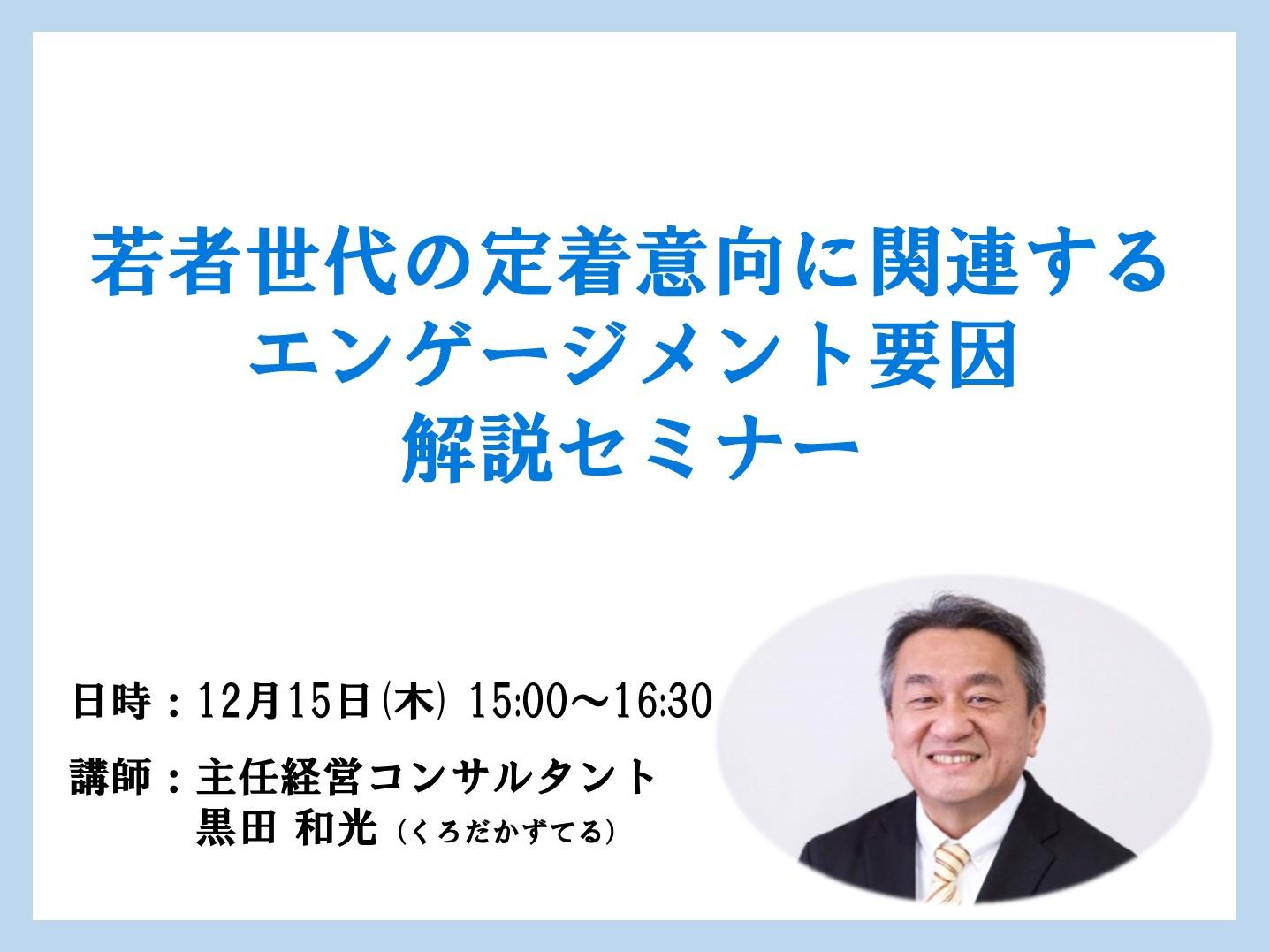 若者世代の定着意向に関連する
エンゲージメント要因
解説セミナー

日時：12月15日(木) 15:00～16:30

講師：主任経営コンサルタント
黒田 和光（くろだかずてる）